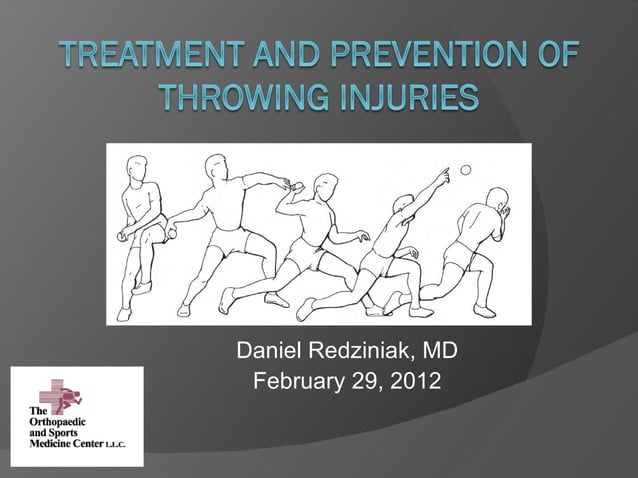 TREATMENT AND PREVENTION OF THROWING INJURIES

Daniel Redziniak, MD
February 29, 2012

The Orthopaedic and Sports Medicine Center L.L.C.